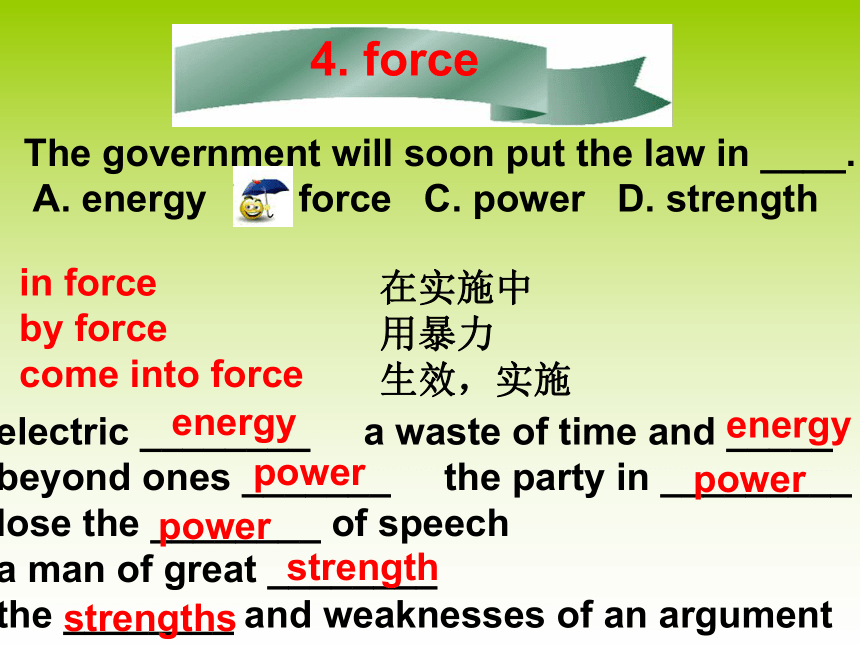 4. force

The government will soon put the law in ____.
A. energy force C. power D. strength

in force 在实施中
by force 用暴力
come into force 生效，实施

electric energy a waste of time and energy
beyond ones power the party in power
lose the power of speech
a man of great strength
the strengths and weaknesses of an argument